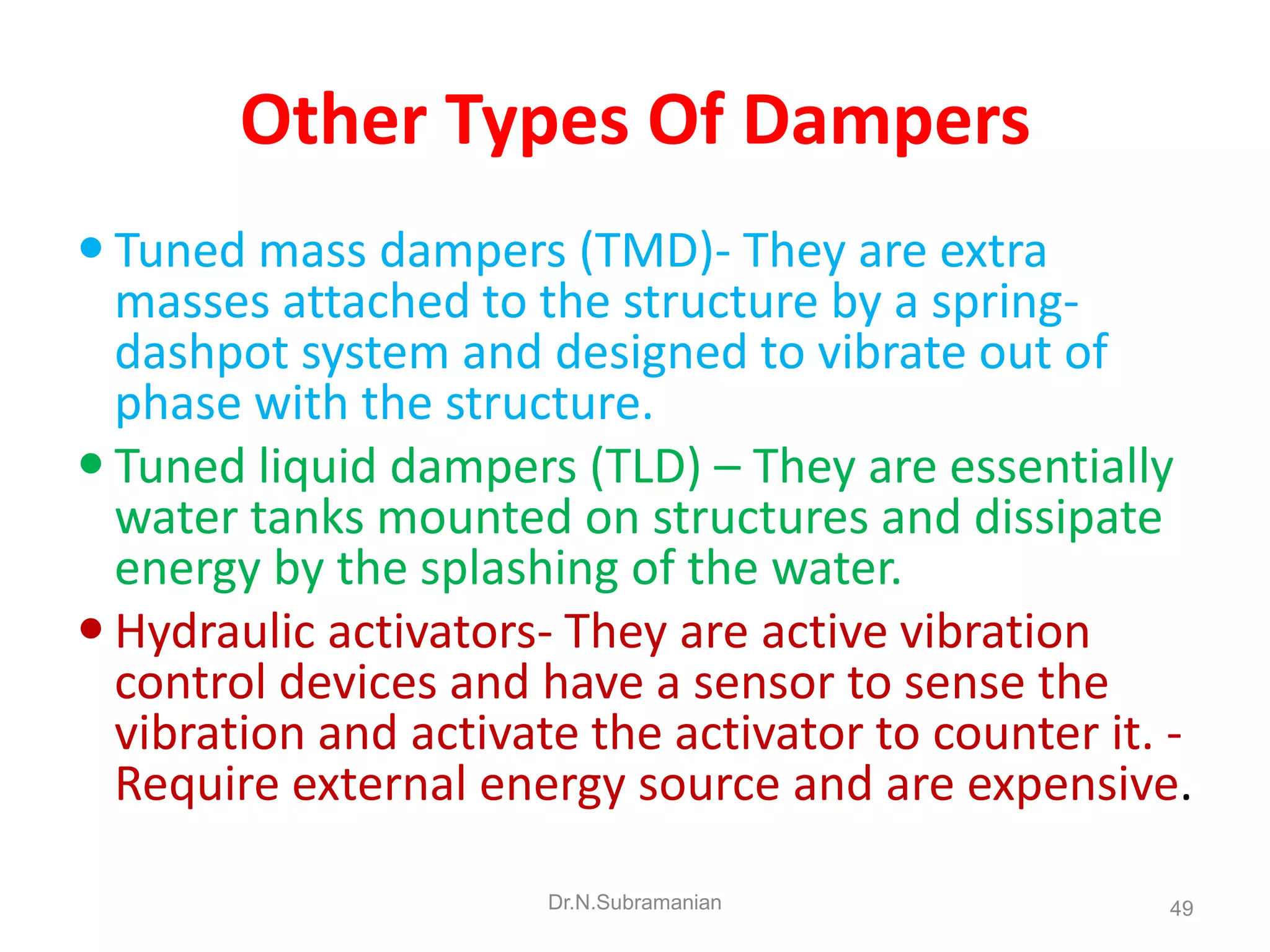 Other Types Of Dampers

• Tuned mass dampers (TMD)- They are extra masses attached to the structure by a spring-dashpot system and designed to vibrate out of phase with the structure.

• Tuned liquid dampers (TLD) – They are essentially water tanks mounted on structures and dissipate energy by the splashing of the water.

• Hydraulic activators- They are active vibration control devices and have a sensor to sense the vibration and activate the activator to counter it. - Require external energy source and are expensive.

Dr.N.Subramanian

49